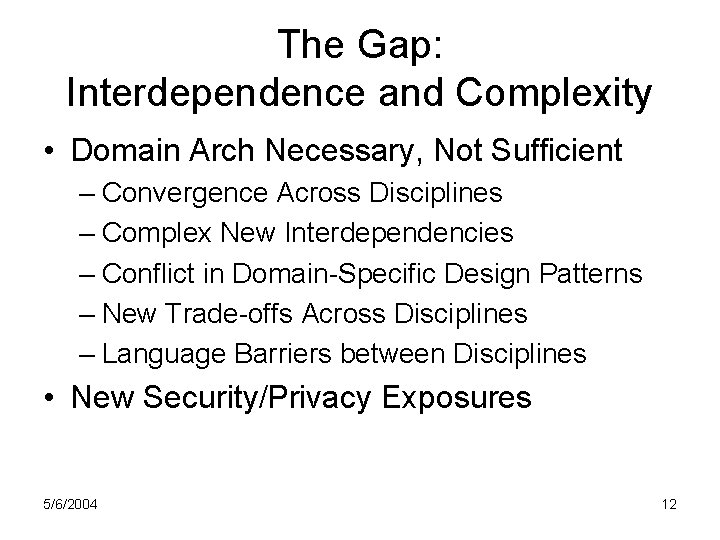 The Gap:
Interdependence and Complexity

• Domain Arch Necessary, Not Sufficient
– Convergence Across Disciplines
– Complex New Interdependencies
– Conflict in Domain-Specific Design Patterns
– New Trade-offs Across Disciplines
– Language Barriers between Disciplines
• New Security/Privacy Exposures

5/6/2004

12